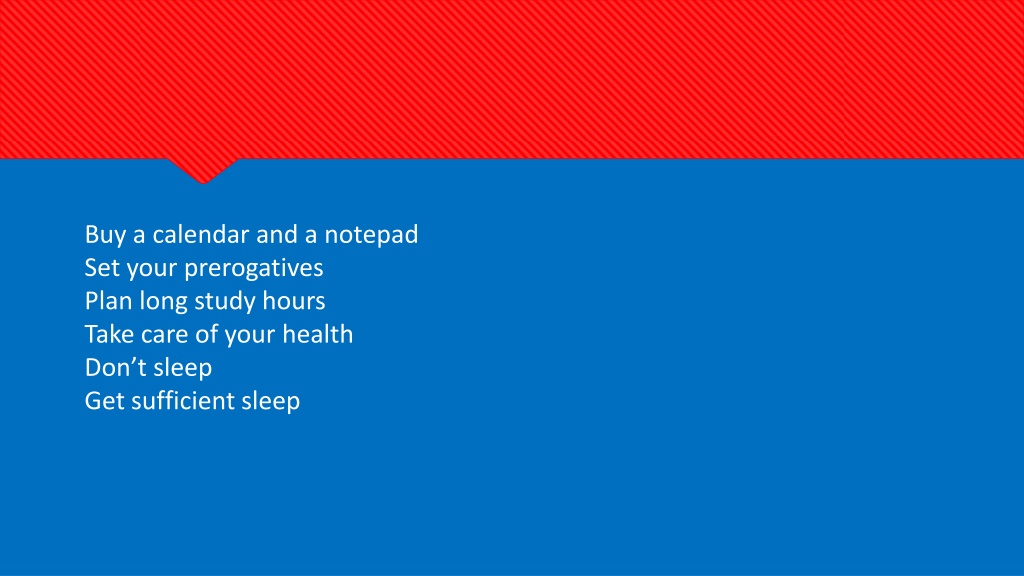 Buy a calendar and a notepad
Set your prerogatives
Plan long study hours
Take care of your health
Don’t sleep
Get sufficient sleep